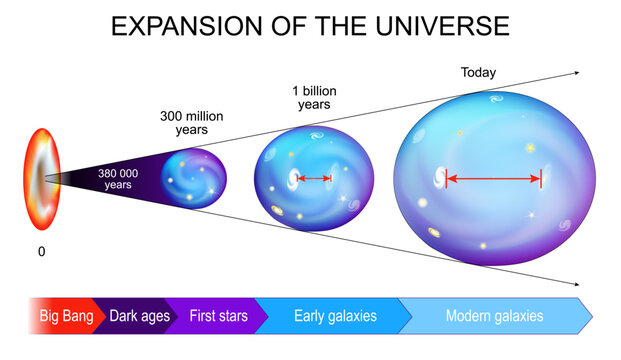 EXPANSION OF THE UNIVERSE

Today

1 billion years

300 million years

380 000 years

0

Big Bang
Dark ages
First stars
Early galaxies
Modern galaxies